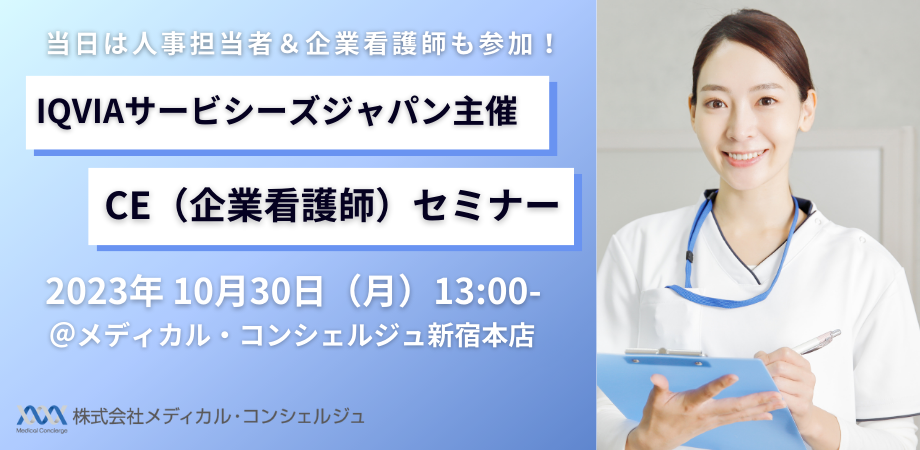 当日は人事担当者＆企業看護師も参加！

IQVIAサービシーズジャパン主催

CE（企業看護師）セミナー

2023年 10月30日（月）13:00-
@メディカル・コンシェルジュ新宿本店

Medical Concierge
株式会社メディカル・コンシェルジュ